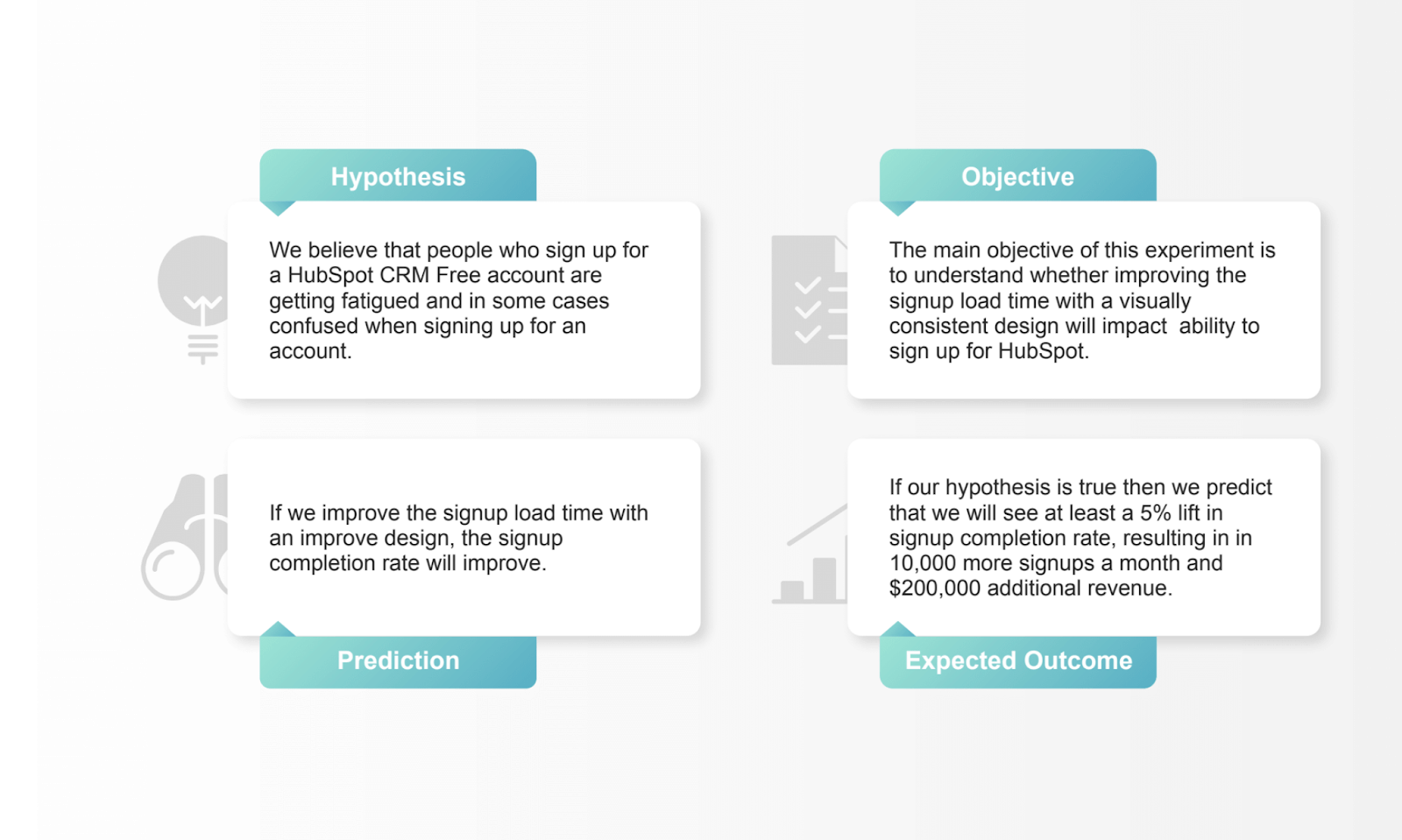 Hypothesis

We believe that people who sign up for a HubSpot CRM Free account are getting fatigued and in some cases confused when signing up for an account.

Objective

The main objective of this experiment is to understand whether improving the signup load time with a visually consistent design will impact ability to sign up for HubSpot.

If we improve the signup load time with an improve design, the signup completion rate will improve.

Prediction

If our hypothesis is true then we predict that we will see at least a 5% lift in signup completion rate, resulting in in 10,000 more signups a month and $200,000 additional revenue.

Expected Outcome